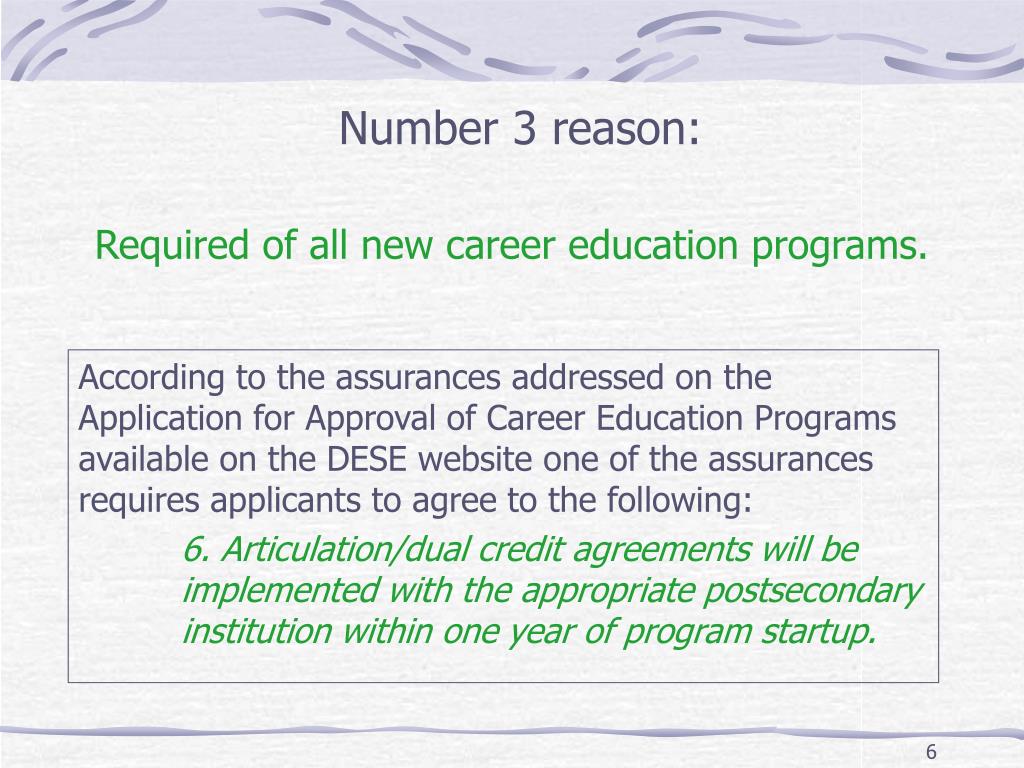 Number 3 reason:

Required of all new career education programs.

According to the assurances addressed on the Application for Approval of Career Education Programs available on the DESE website one of the assurances requires applicants to agree to the following:

6. Articulation/dual credit agreements will be implemented with the appropriate postsecondary institution within one year of program startup.

6